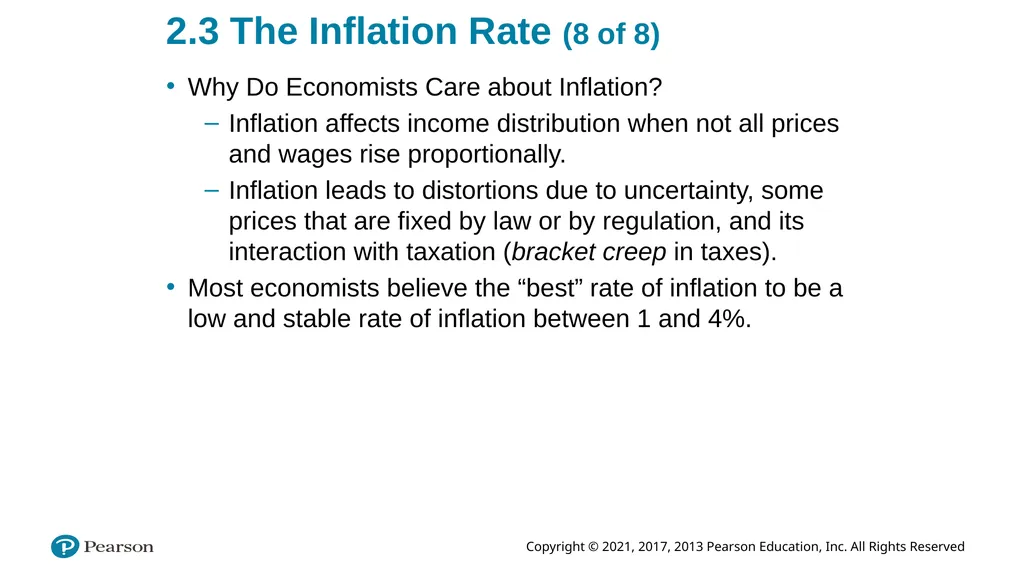 2.3 The Inflation Rate (8 of 8)

• Why Do Economists Care about Inflation?

– Inflation affects income distribution when not all prices and wages rise proportionally.

– Inflation leads to distortions due to uncertainty, some prices that are fixed by law or by regulation, and its interaction with taxation (bracket creep in taxes).

• Most economists believe the “best” rate of inflation to be a low and stable rate of inflation between 1 and 4%.

Pearson

Copyright © 2021, 2017, 2013 Pearson Education, Inc. All Rights Reserved